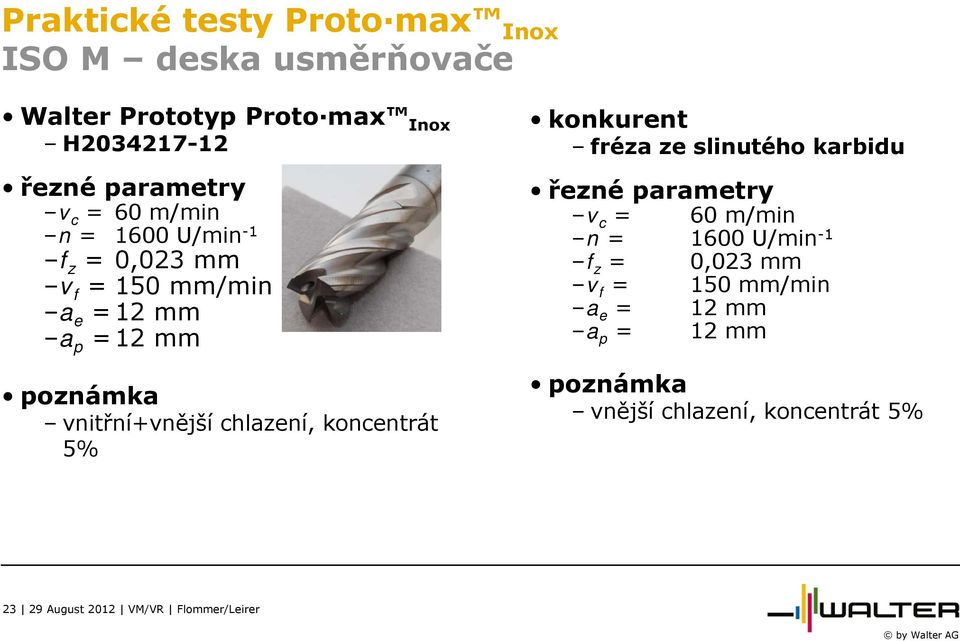 Praktické testy Proto·max™$_{Inox}$
ISO M – deska usměrňovače

• Walter Prototyp Proto·max™$_{Inox}$
– H2034217-12

• řezné parametry
– $v_c$ = 60 m/min
– $n$ = 1600 U/min$^{-1}$
– $f_z$ = 0,023 mm
– $v_f$ = 150 mm/min
– $a_e$ = 12 mm
– $a_p$ = 12 mm

• poznámka
– vnitřní+vnější chlazení, koncentrát 5%

• konkurent
– fréza ze slinutého karbidu

• řezné parametry
– $v_c$ = 60 m/min
– $n$ = 1600 U/min$^{-1}$
– $f_z$ = 0,023 mm
– $v_f$ = 150 mm/min
– $a_e$ = 12 mm
– $a_p$ = 12 mm

• poznámka
– vnější chlazení, koncentrát 5%

23 | 29 August 2012 | VM/VR | Flommer/Leirer

WALTER
© by Walter AG